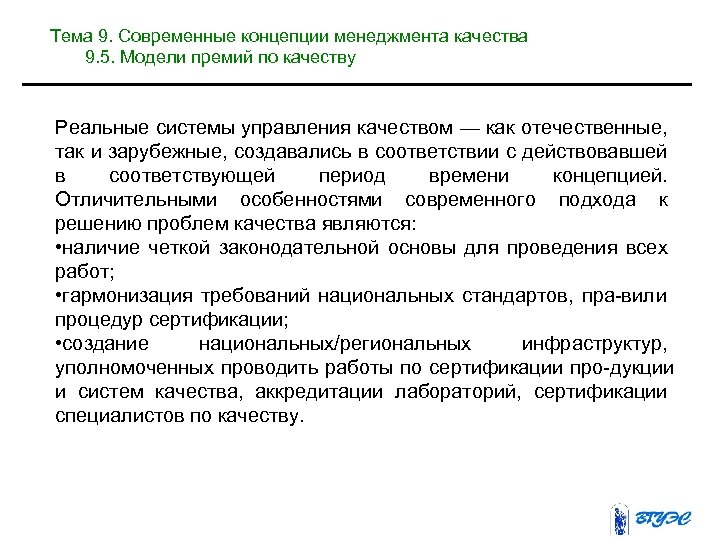 Тема 9. Современные концепции менеджмента качества
9.5. Модели премий по качеству

Реальные системы управления качеством — как отечественные, так и зарубежные, создавались в соответствии с действовавшей в соответствующей период времени концепцией. Отличительными особенностями современного подхода к решению проблем качества являются:
•наличие четкой законодательной основы для проведения всех работ;
•гармонизация требований национальных стандартов, пра-вили процедур сертификации;
•создание национальных/региональных инфраструктур, уполномоченных проводить работы по сертификации про-дукции и систем качества, аккредитации лабораторий, сертификации специалистов по качеству.

ВГУЭС